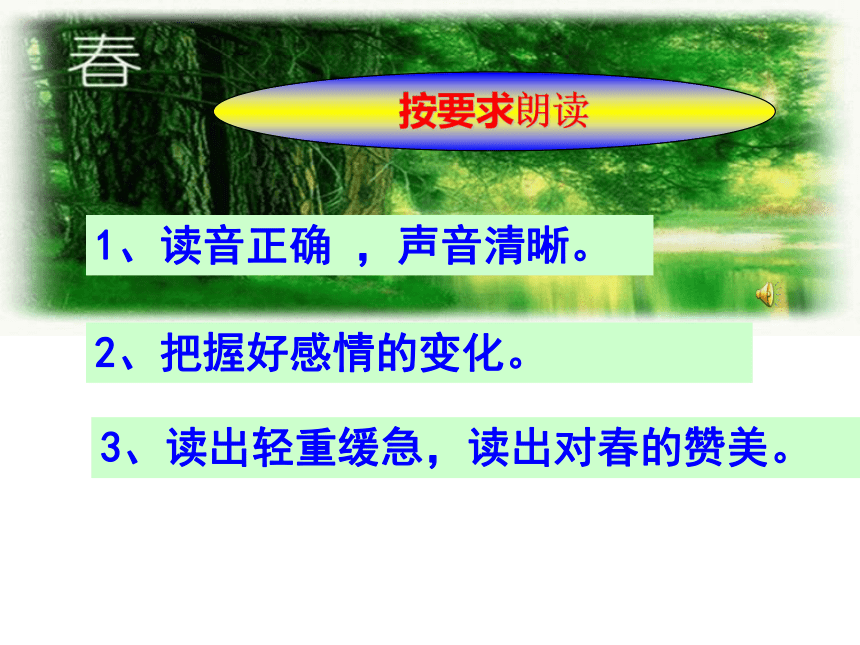 春

按要求朗读

1、读音正确 ，声音清晰。

2、把握好感情的变化。

3、读出轻重缓急，读出对春的赞美。